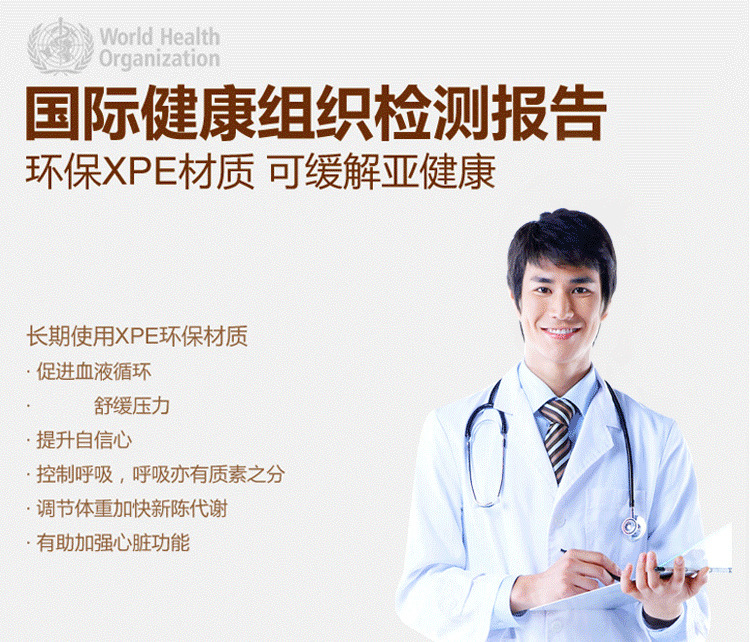 World Health Organization

国际健康组织检测报告

环保XPE材质 可缓解亚健康

长期使用XPE环保材质

· 促进血液循环

· 舒缓压力

· 提升自信心

· 控制呼吸，呼吸亦有质素之分

· 调节体重加快新陈代谢

· 有助加强心脏功能